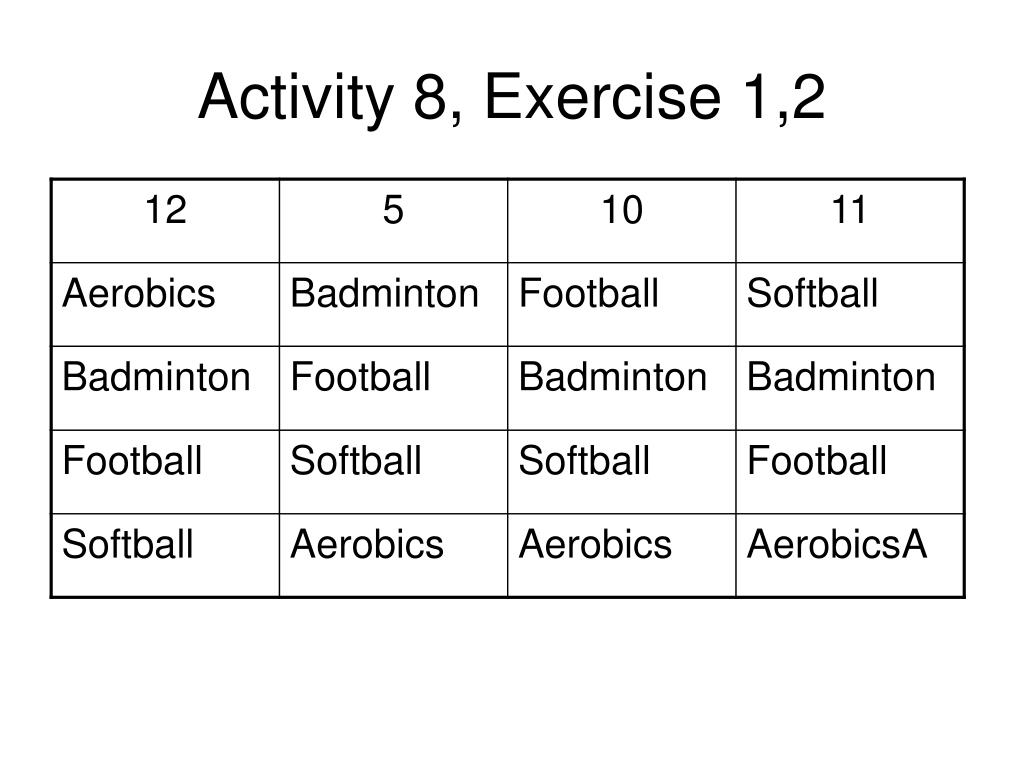 Activity 8, Exercise 1,2

| 12 | 5 | 10 | 11 |
|---|---|---|---|
| Aerobics | Badminton | Football | Softball |
| Badminton | Football | Badminton | Badminton |
| Football | Softball | Softball | Football |
| Softball | Aerobics | Aerobics | AerobicsA |